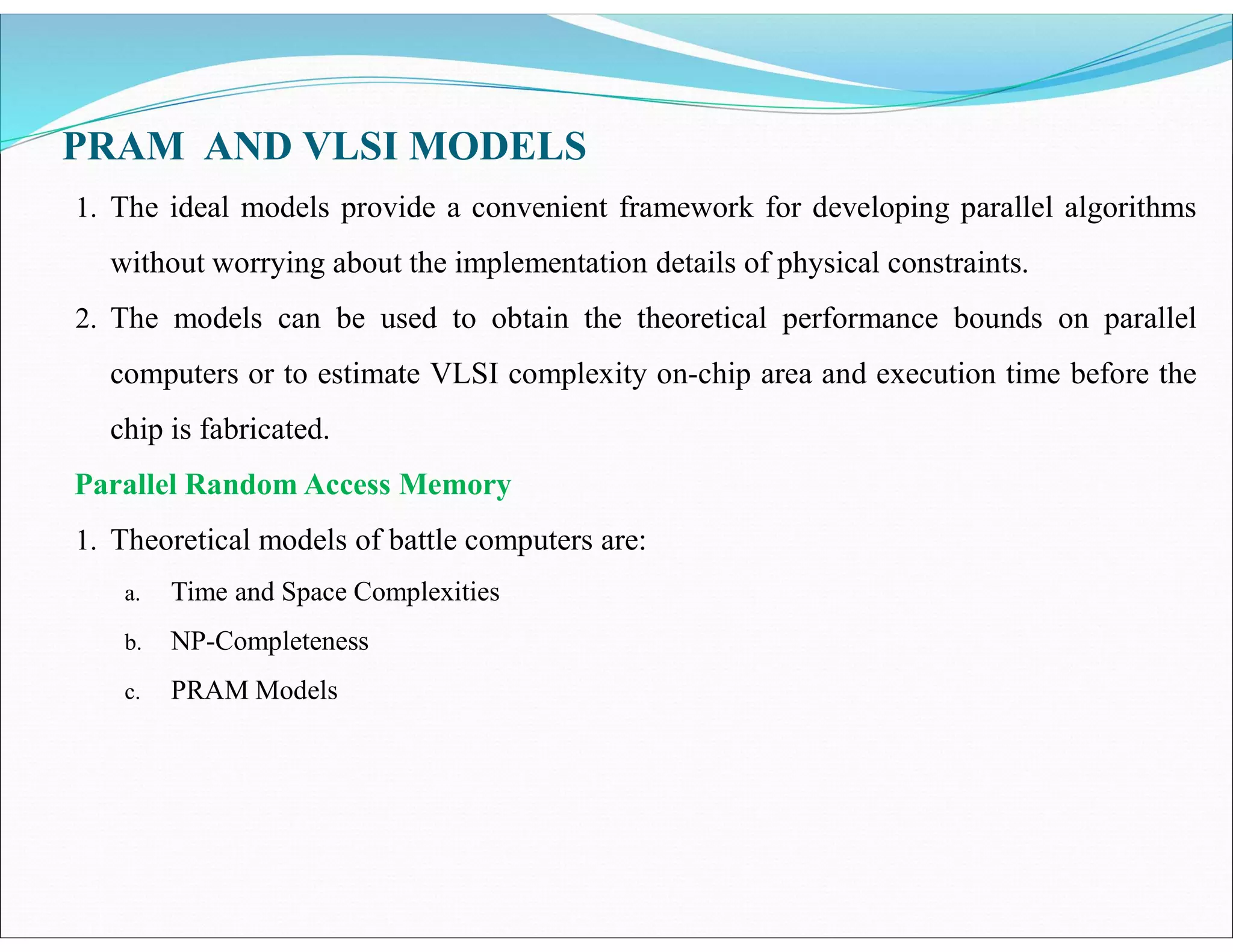 PRAM AND VLSI MODELS

1. The ideal models provide a convenient framework for developing parallel algorithms without worrying about the implementation details of physical constraints.

2. The models can be used to obtain the theoretical performance bounds on parallel computers or to estimate VLSI complexity on-chip area and execution time before the chip is fabricated.

Parallel Random Access Memory

1. Theoretical models of battle computers are:

a. Time and Space Complexities

b. NP-Completeness

c. PRAM Models